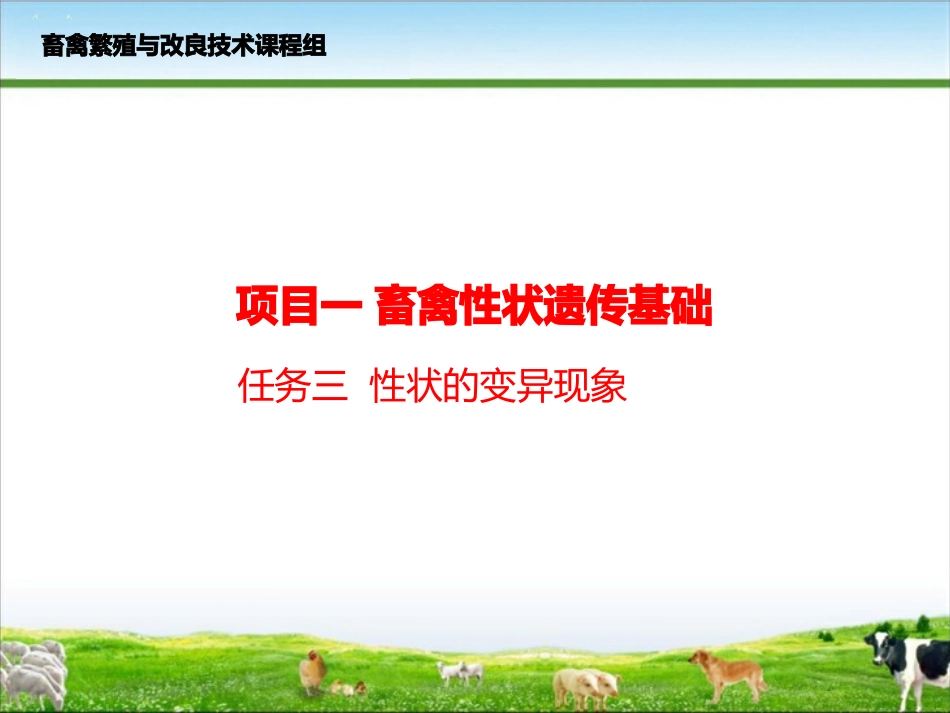 畜禽繁殖与改良技术课程组

项目一 畜禽性状遗传基础

任务三 性状的变异现象